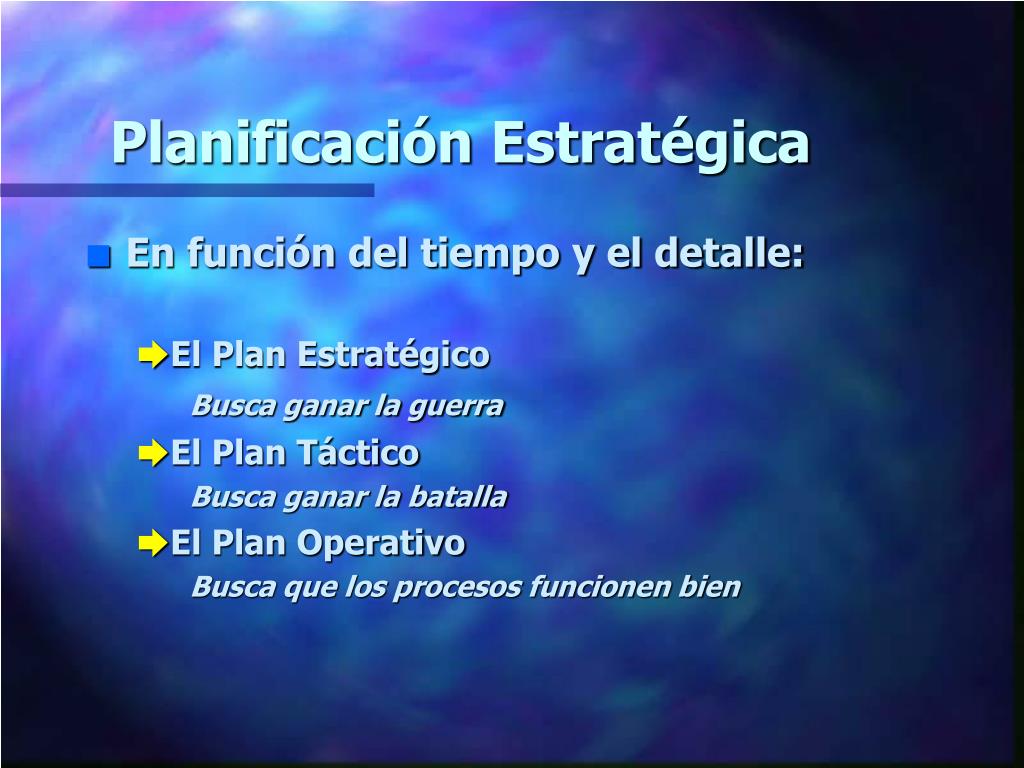 Planificación Estratégica

En función del tiempo y el detalle:

El Plan Estratégico

Busca ganar la guerra

El Plan Táctico

Busca ganar la batalla

El Plan Operativo

Busca que los procesos funcionen bien